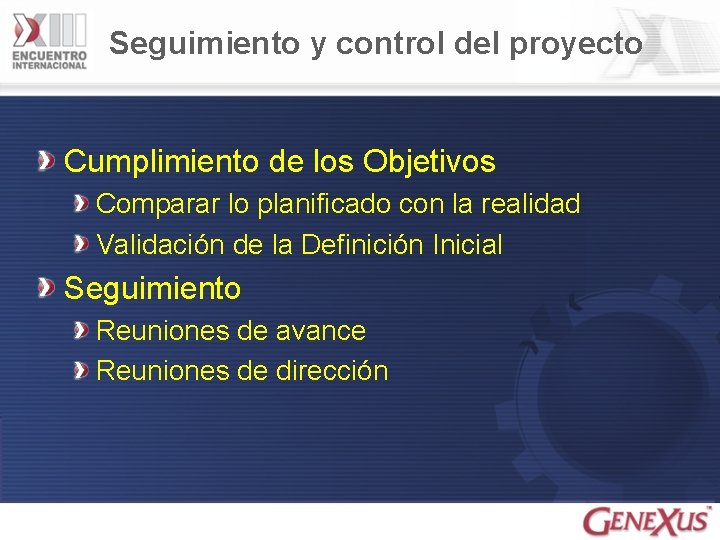 XIII ENCUENTRO INTERNACIONAL

Seguimiento y control del proyecto

Cumplimiento de los Objetivos

Comparar lo planificado con la realidad

Validación de la Definición Inicial

Seguimiento

Reuniones de avance

Reuniones de dirección

GENEXUS